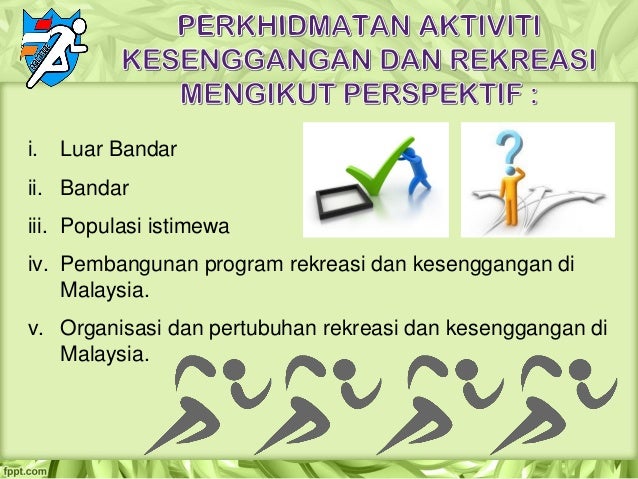 PERKHIDMATAN AKTIVITI KESENGGANGAN DAN REKREASI MENGIKUT PERSPEKTIF :

i. Luar Bandar

ii. Bandar

iii. Populasi istimewa

iv. Pembangunan program rekreasi dan kesenggangan di Malaysia.

v. Organisasi dan pertubuhan rekreasi dan kesenggangan di Malaysia.

fppt.com